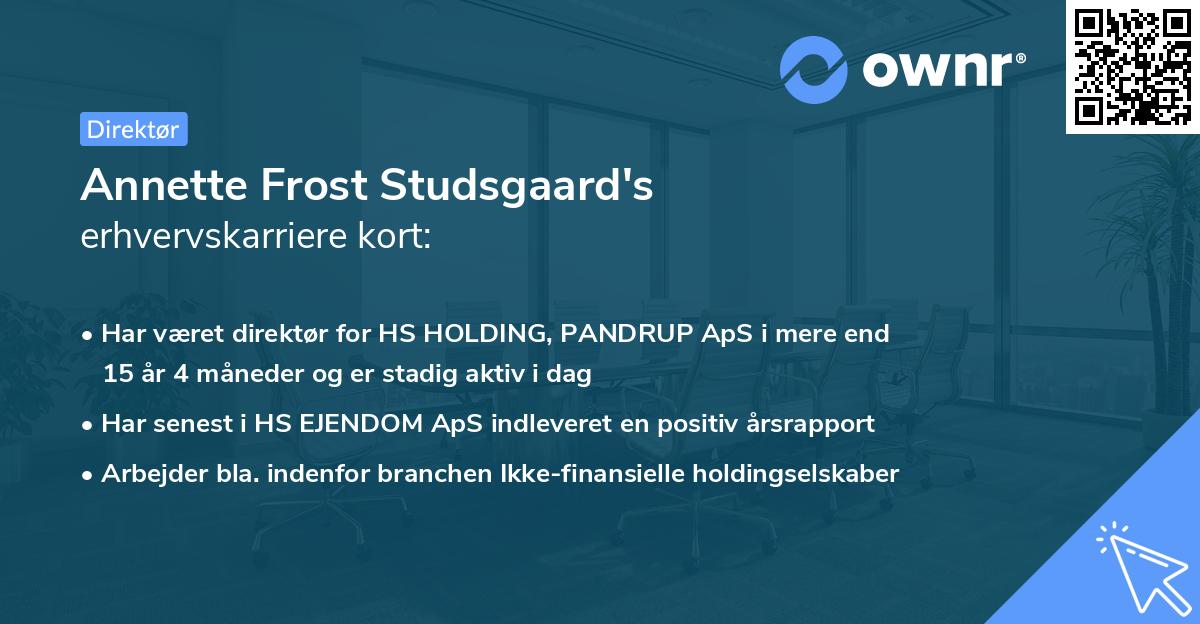 ownr®

Direktør

Annette Frost Studsgaard's
erhvervskarriere kort:

• Har været direktør for HS HOLDING, PANDRUP ApS i mere end 15 år 4 måneder og er stadig aktiv i dag

• Har senest i HS EJENDOM ApS indleveret en positiv årsrapport

• Arbejder bla. indenfor branchen Ikke-finansielle holdingselskaber